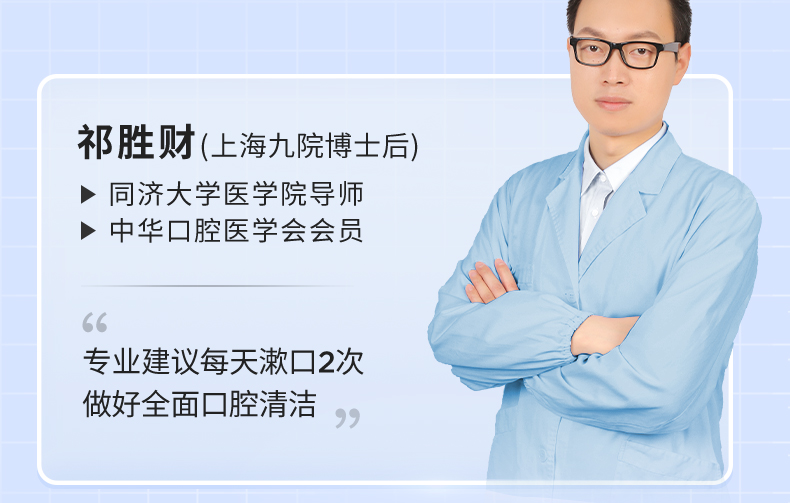 祁胜财(上海九院博士后)

▶ 同济大学医学院导师
▶ 中华口腔医学会会员

“
专业建议每天漱口2次
做好全面口腔清洁
”